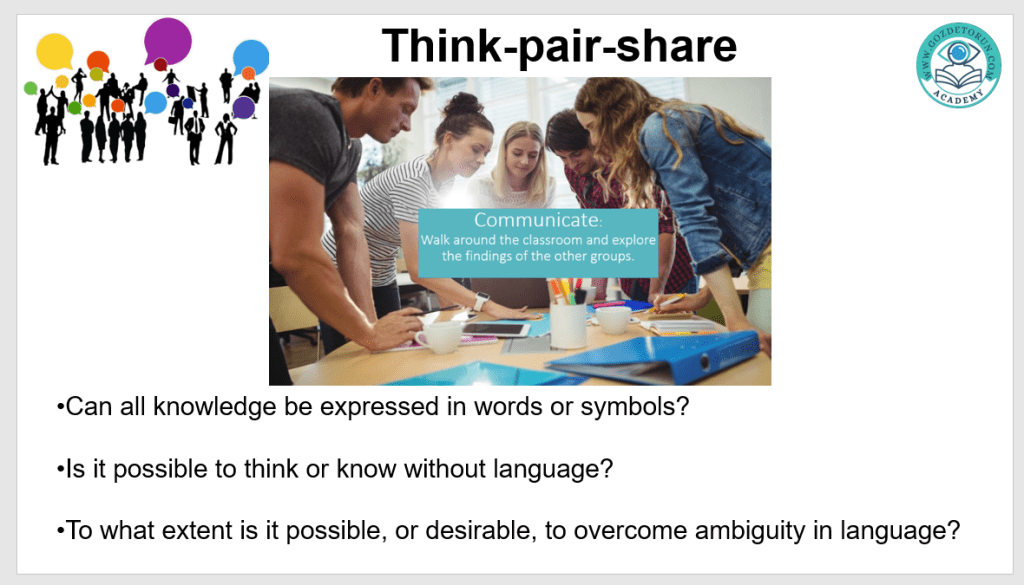 Think-pair-share

WWW.GOZDETORUN.COM
ACADEMY

Communicate:
Walk around the classroom and explore the findings of the other groups.

•Can all knowledge be expressed in words or symbols?

•Is it possible to think or know without language?

•To what extent is it possible, or desirable, to overcome ambiguity in language?